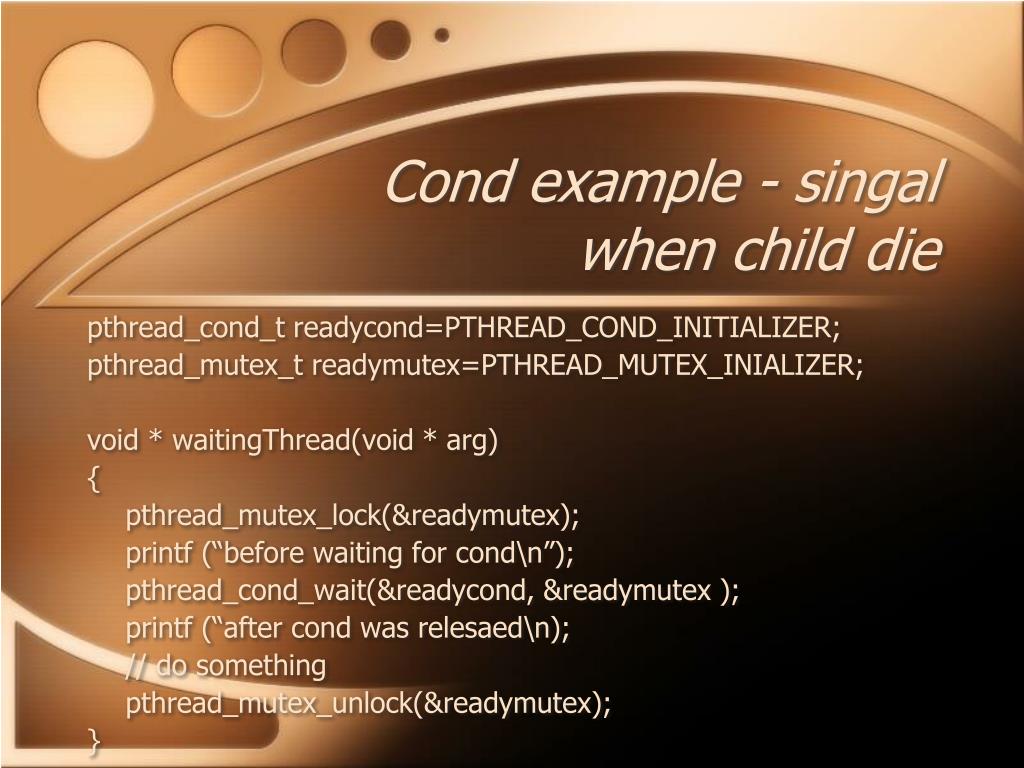 Cond example - singal when child die

pthread_cond_t readycond=PTHREAD_COND_INITIALIZER;
pthread_mutex_t readymutex=PTHREAD_MUTEX_INIALIZER;

void * waitingThread(void * arg)
{
pthread_mutex_lock(&readymutex);
printf (“before waiting for cond\n”);
pthread_cond_wait(&readycond, &readymutex );
printf (“after cond was relesaed\n);
// do something
pthread_mutex_unlock(&readymutex);
}